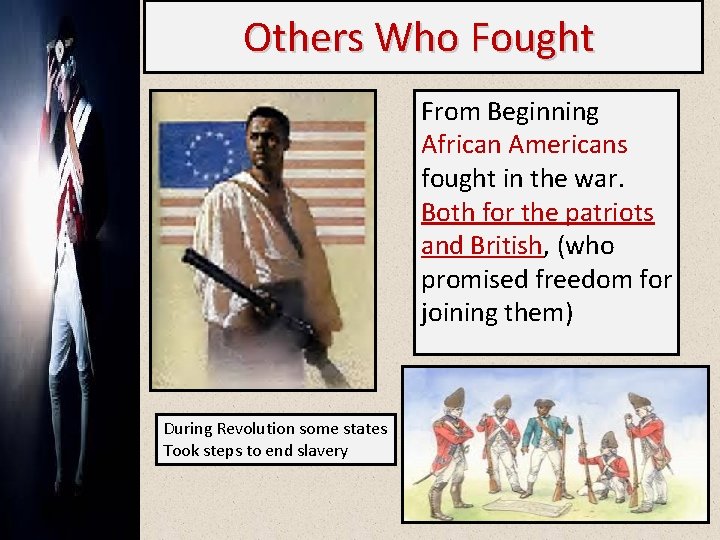 Others Who Fought

From Beginning African Americans fought in the war. Both for the patriots and British, (who promised freedom for joining them)

During Revolution some states
Took steps to end slavery